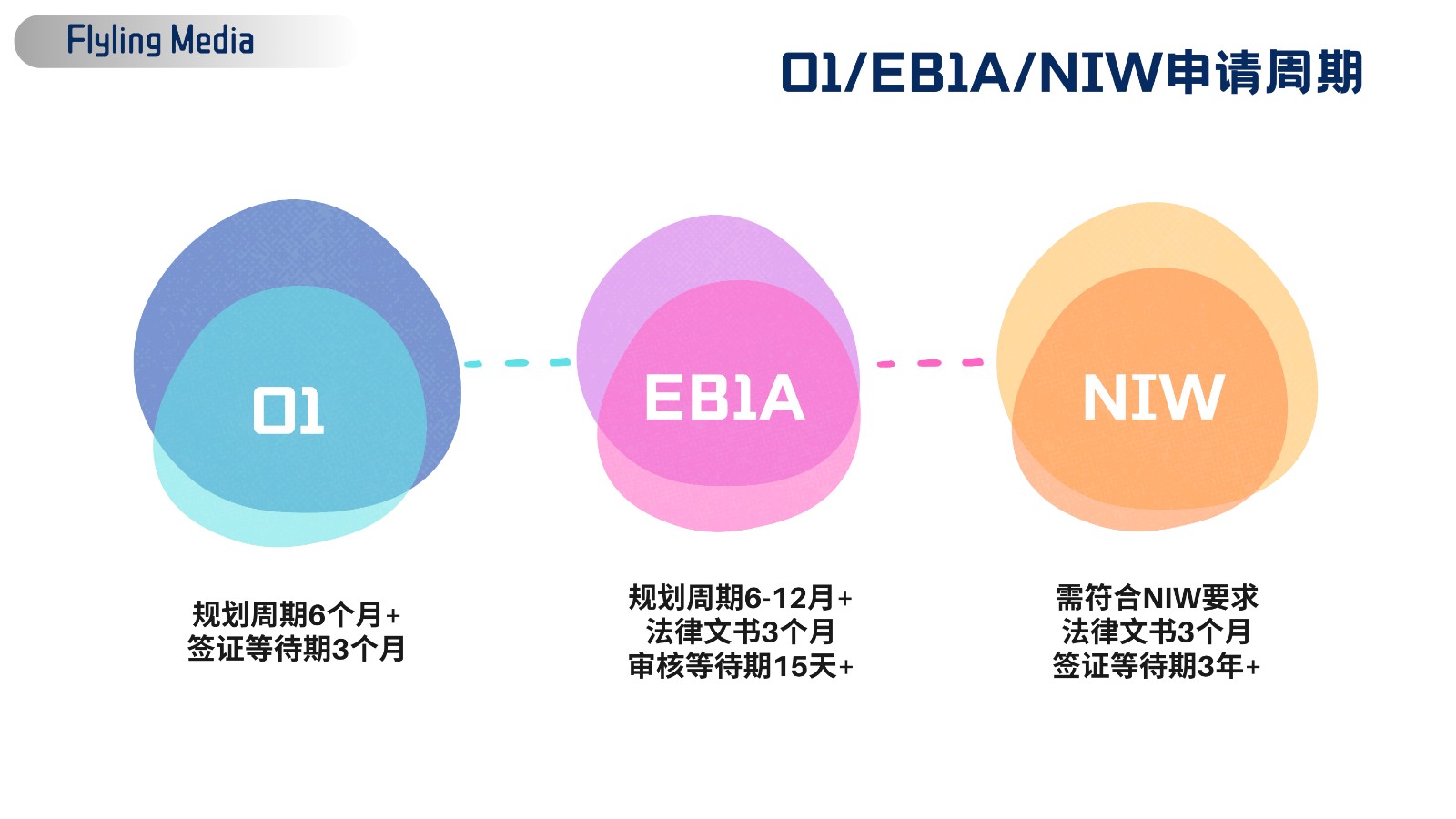 Flyling Media

O1/EB1A/NIW申请周期

O1

EB1A

NIW

规划周期6个月+
签证等待期3个月

规划周期6-12月+
法律文书3个月
审核等待期15天+

需符合NIW要求
法律文书3个月
签证等待期3年+